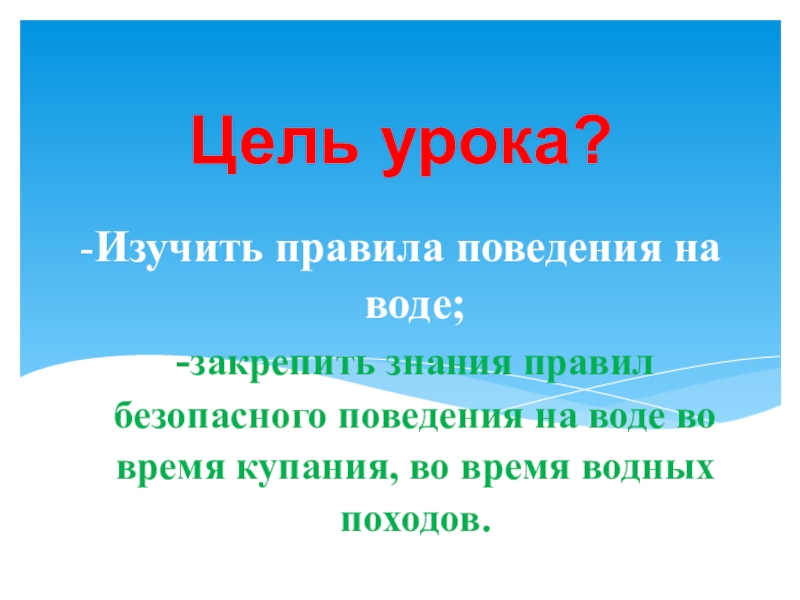 Цель урока?

-Изучить правила поведения на воде;

-закрепить знания правил безопасного поведения на воде во время купания, во время водных походов.